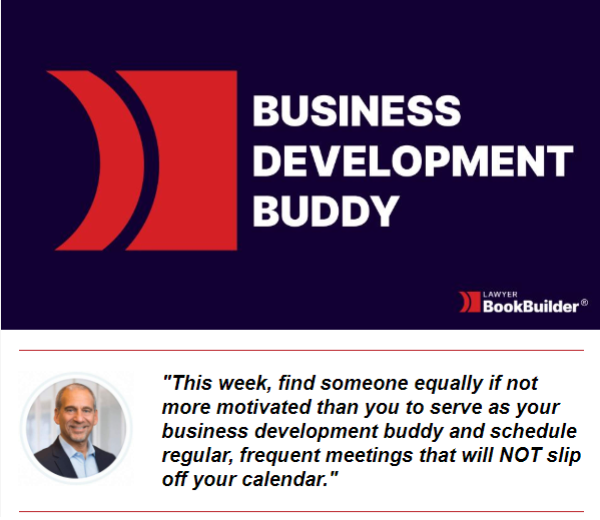 BUSINESS DEVELOPMENT BUDDY

LAWYER BookBuilder®

"This week, find someone equally if not more motivated than you to serve as your business development buddy and schedule regular, frequent meetings that will NOT slip off your calendar."